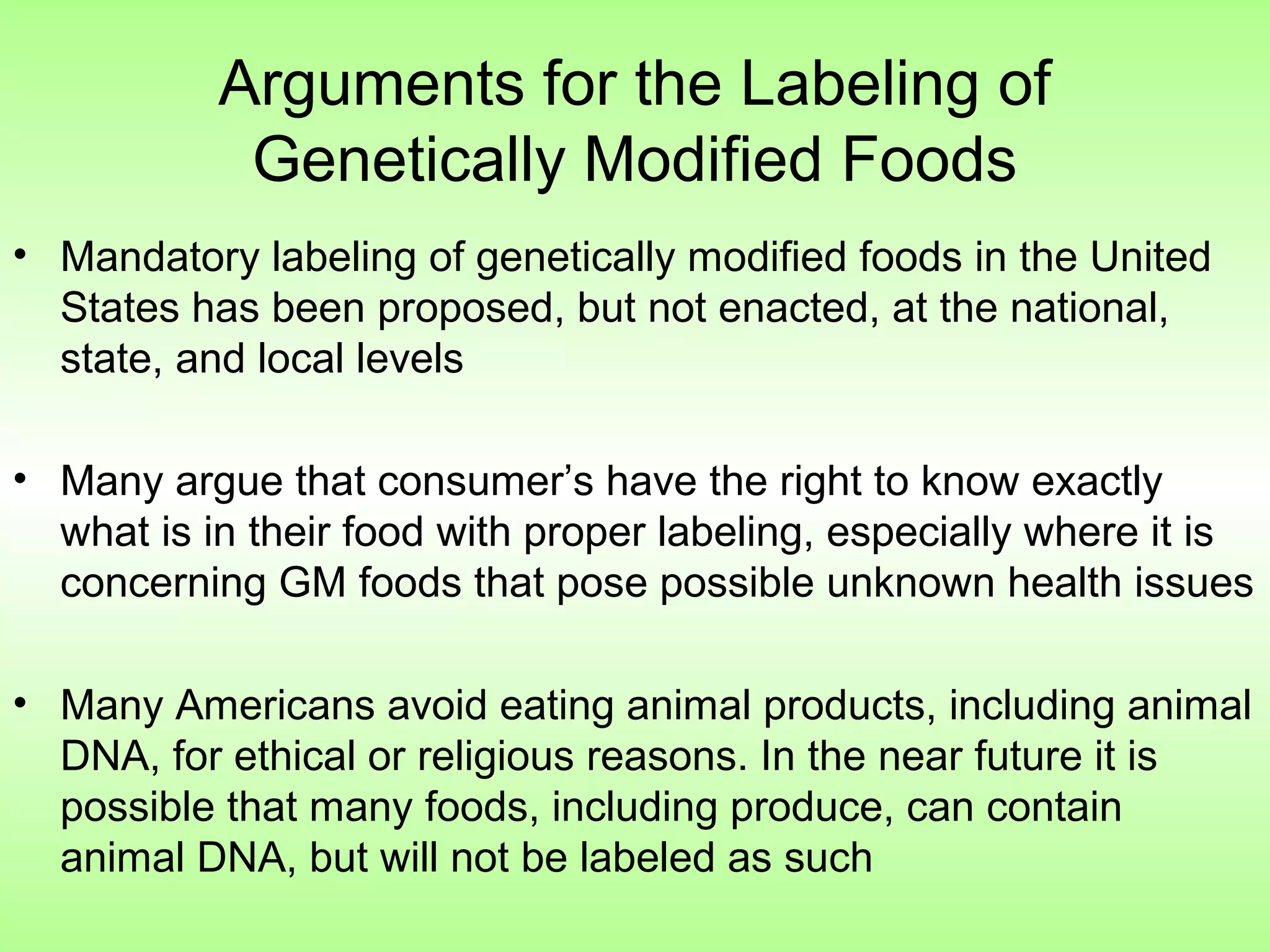 Arguments for the Labeling of Genetically Modified Foods

• Mandatory labeling of genetically modified foods in the United States has been proposed, but not enacted, at the national, state, and local levels

• Many argue that consumer’s have the right to know exactly what is in their food with proper labeling, especially where it is concerning GM foods that pose possible unknown health issues

• Many Americans avoid eating animal products, including animal DNA, for ethical or religious reasons. In the near future it is possible that many foods, including produce, can contain animal DNA, but will not be labeled as such